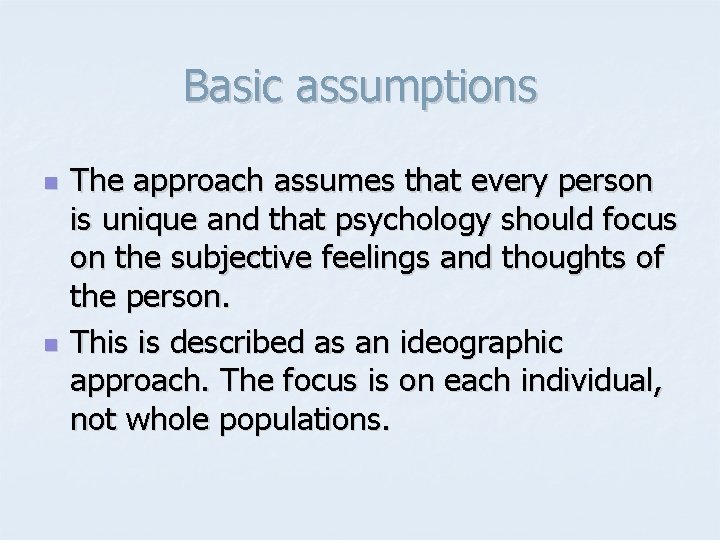 Basic assumptions

- The approach assumes that every person is unique and that psychology should focus on the subjective feelings and thoughts of the person.
- This is described as an ideographic approach. The focus is on each individual, not whole populations.